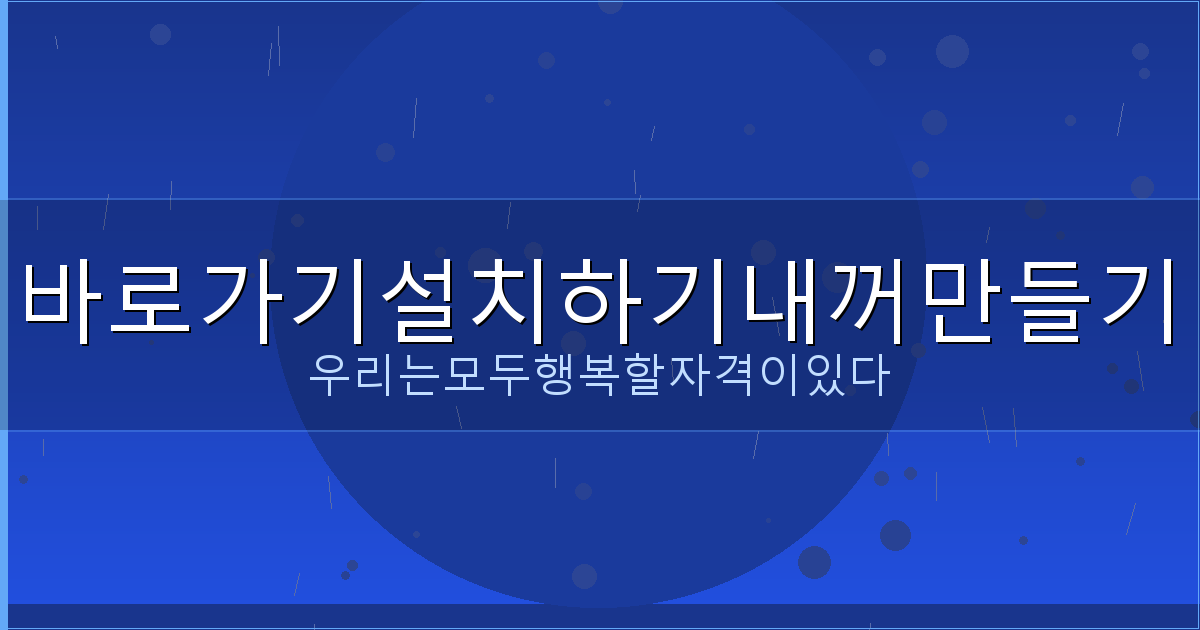 바로가기설치하기내꺼만들기
우리는모두행복할자격이있다